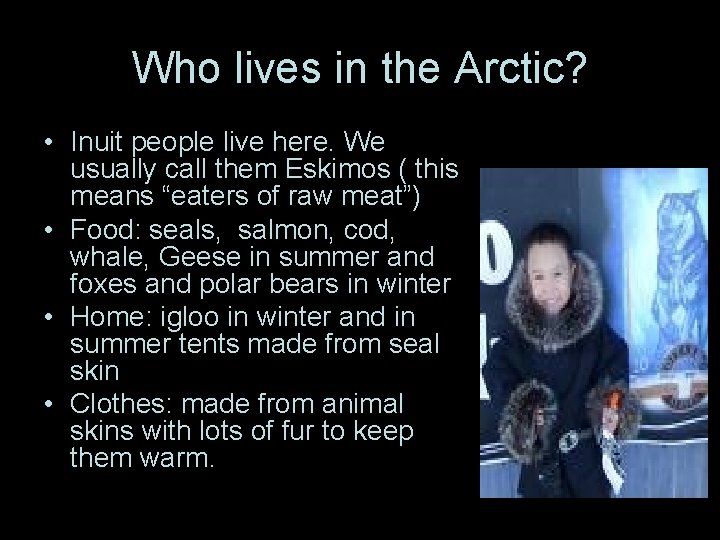 Who lives in the Arctic?

• Inuit people live here. We usually call them Eskimos ( this means “eaters of raw meat”)
• Food: seals, salmon, cod, whale, Geese in summer and foxes and polar bears in winter
• Home: igloo in winter and in summer tents made from seal skin
• Clothes: made from animal skins with lots of fur to keep them warm.